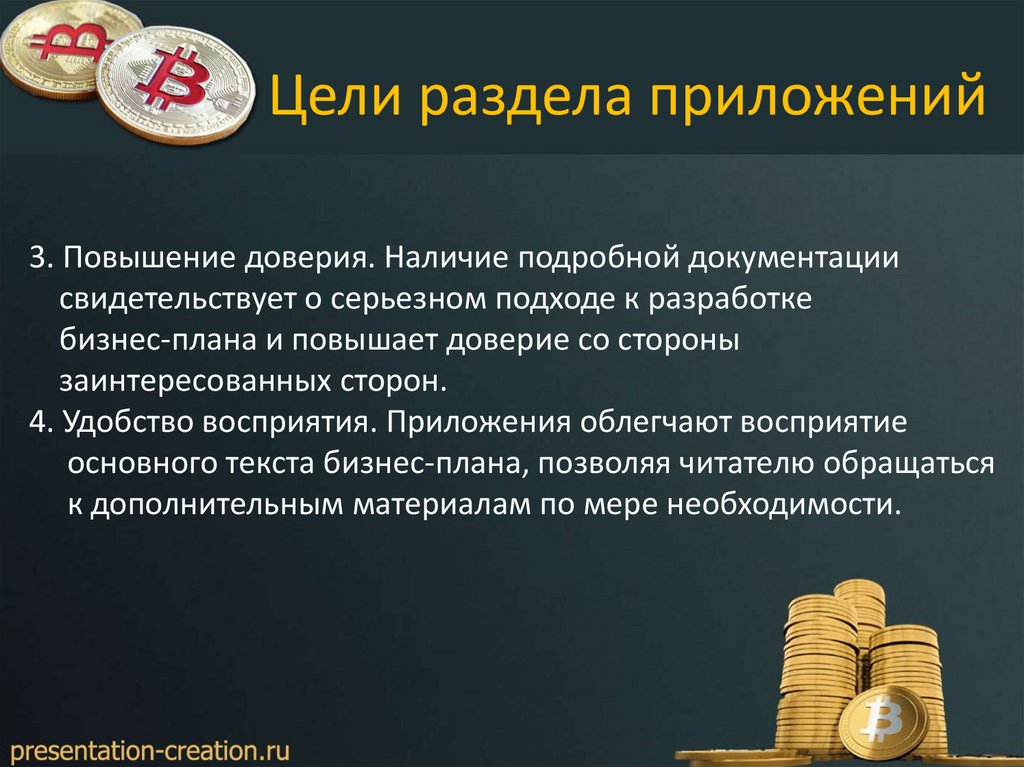 Цели раздела приложений

3. Повышение доверия. Наличие подробной документации свидетельствует о серьезном подходе к разработке бизнес-плана и повышает доверие со стороны заинтересованных сторон.
4. Удобство восприятия. Приложения облегчают восприятие основного текста бизнес-плана, позволяя читателю обращаться к дополнительным материалам по мере необходимости.

presentation-creation.ru